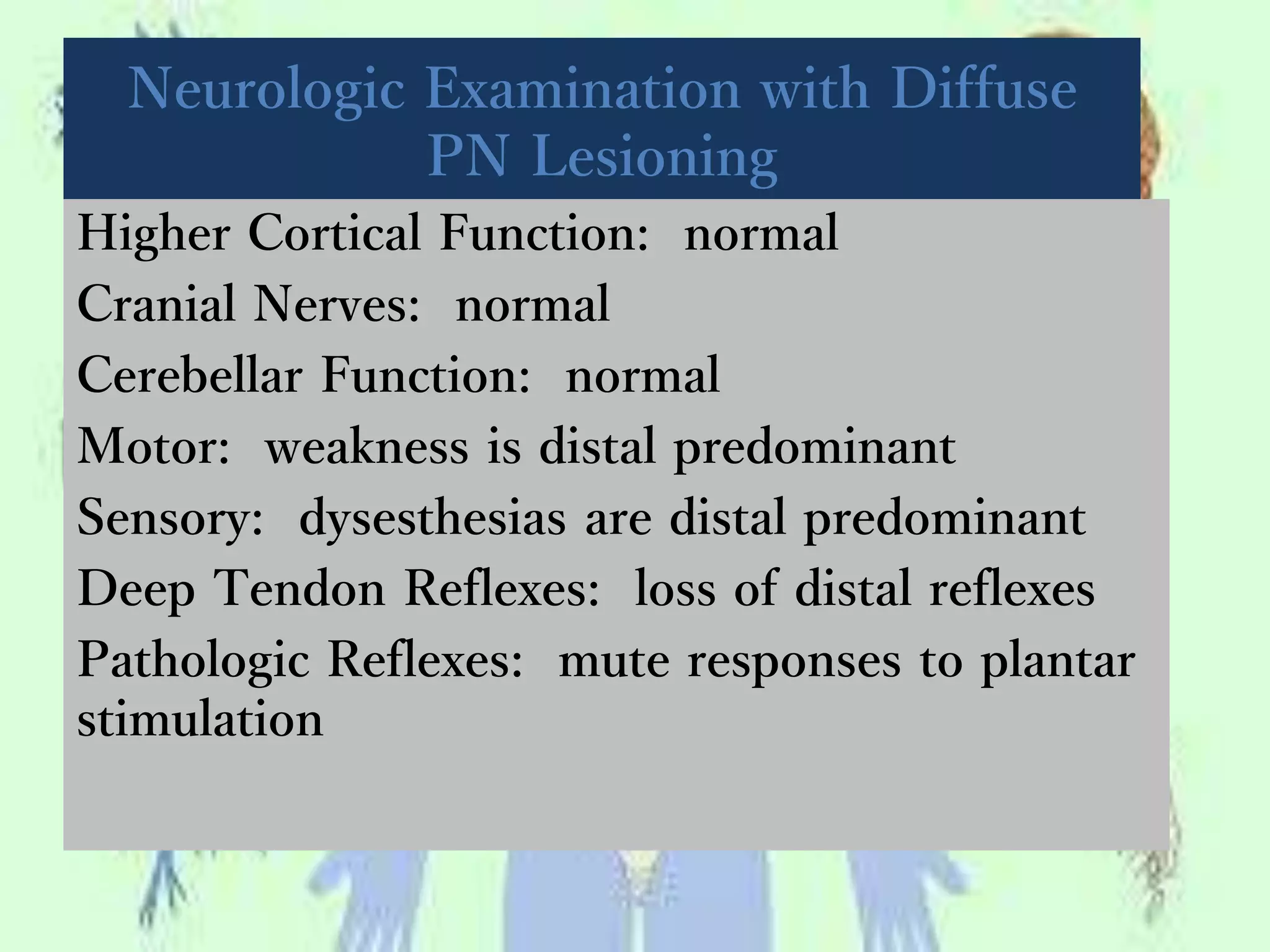 Neurologic Examination with Diffuse PN Lesioning

Higher Cortical Function: normal

Cranial Nerves: normal

Cerebellar Function: normal

Motor: weakness is distal predominant

Sensory: dysesthesias are distal predominant

Deep Tendon Reflexes: loss of distal reflexes

Pathologic Reflexes: mute responses to plantar stimulation